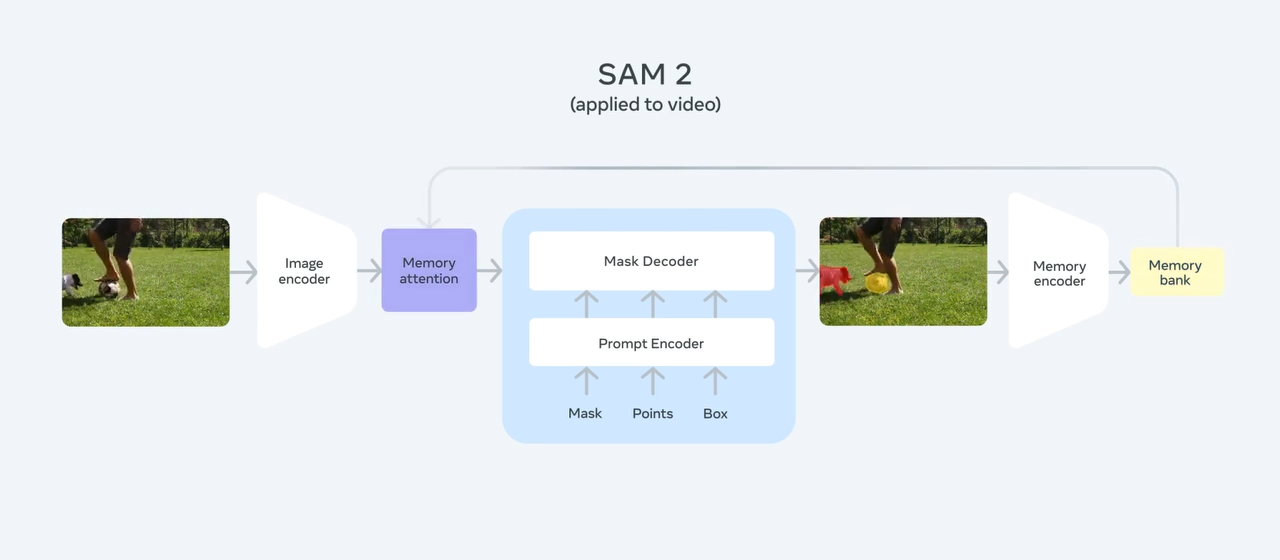 SAM 2
(applied to video)

Image encoder

Memory attention

Mask Decoder

Prompt Encoder

Mask

Points

Box

Memory encoder

Memory bank